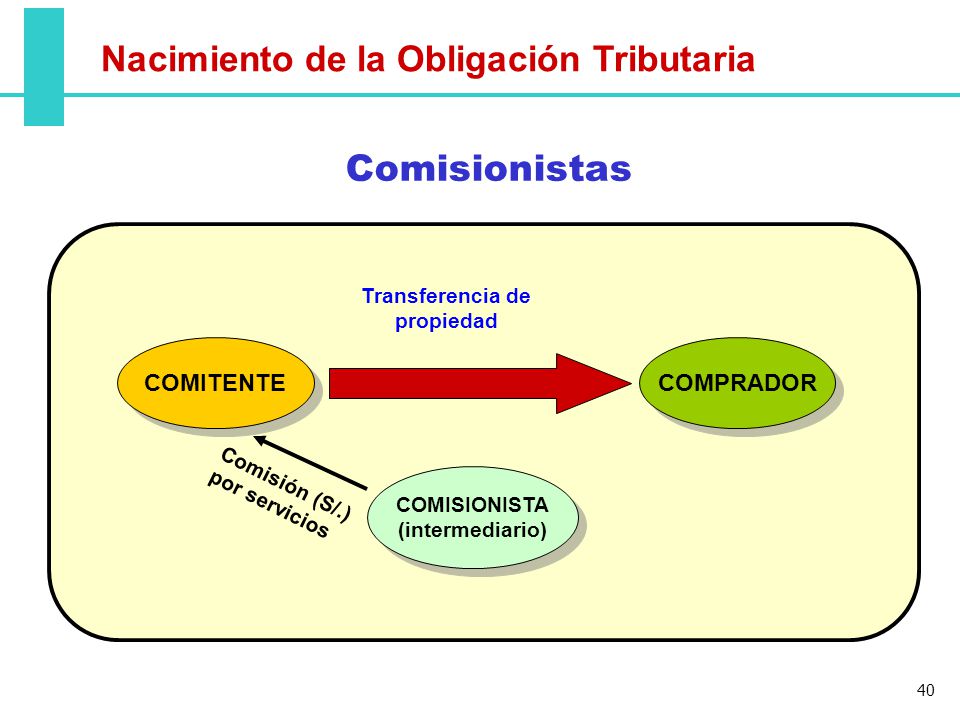 Nacimiento de la Obligación Tributaria

Comisionistas

Transferencia de propiedad

COMITENTE

COMPRADOR

Comisión (S/.) por servicios

COMISIONISTA (intermediario)

40